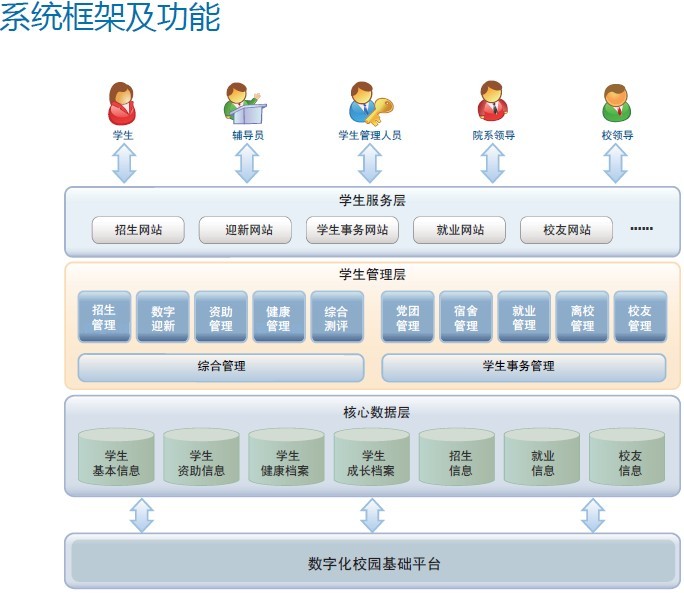 系统框架及功能

学生　辅导员　学生管理人员　院系领导　校领导

学生服务层

招生网站　迎新网站　学生事务网站　就业网站　校友网站　......

学生管理层

招生管理　数字迎新　资助管理　健康管理　综合测评　党团管理　宿舍管理　就业管理　离校管理　校友管理

综合管理　学生事务管理

核心数据层

学生基本信息　学生资助信息　学生健康档案　学生成长档案　招生信息　就业信息　校友信息

数字化校园基础平台